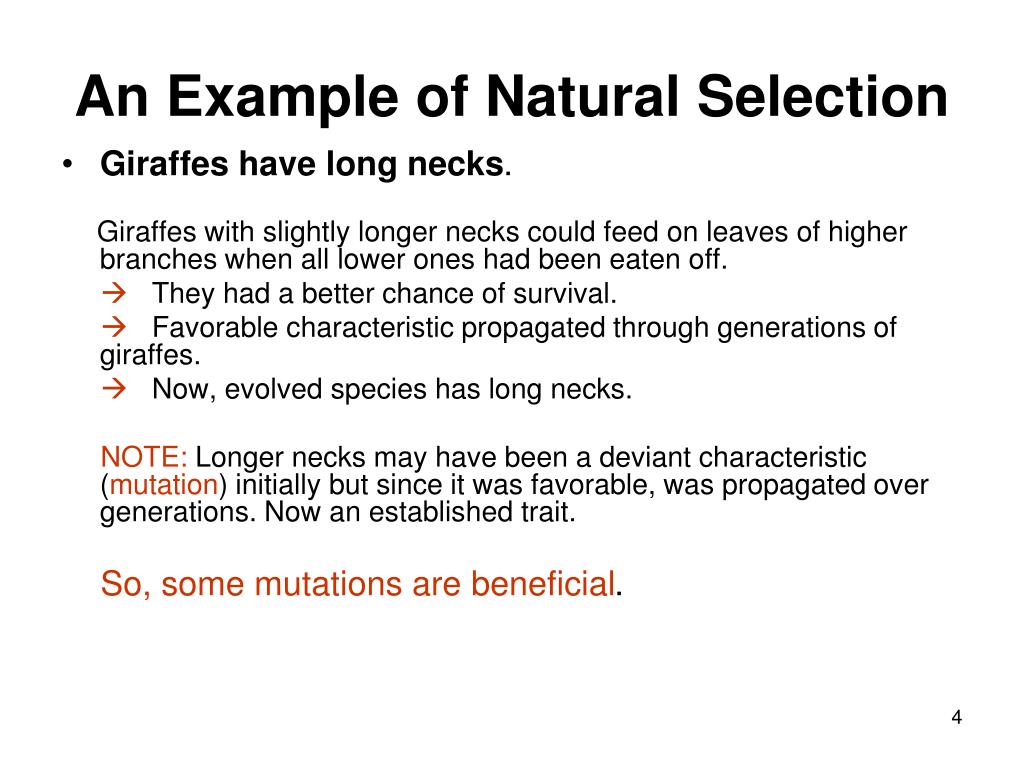 An Example of Natural Selection

• Giraffes have long necks.

Giraffes with slightly longer necks could feed on leaves of higher branches when all lower ones had been eaten off.

→ They had a better chance of survival.

→ Favorable characteristic propagated through generations of giraffes.

→ Now, evolved species has long necks.

NOTE: Longer necks may have been a deviant characteristic (mutation) initially but since it was favorable, was propagated over generations. Now an established trait.

So, some mutations are beneficial.

4